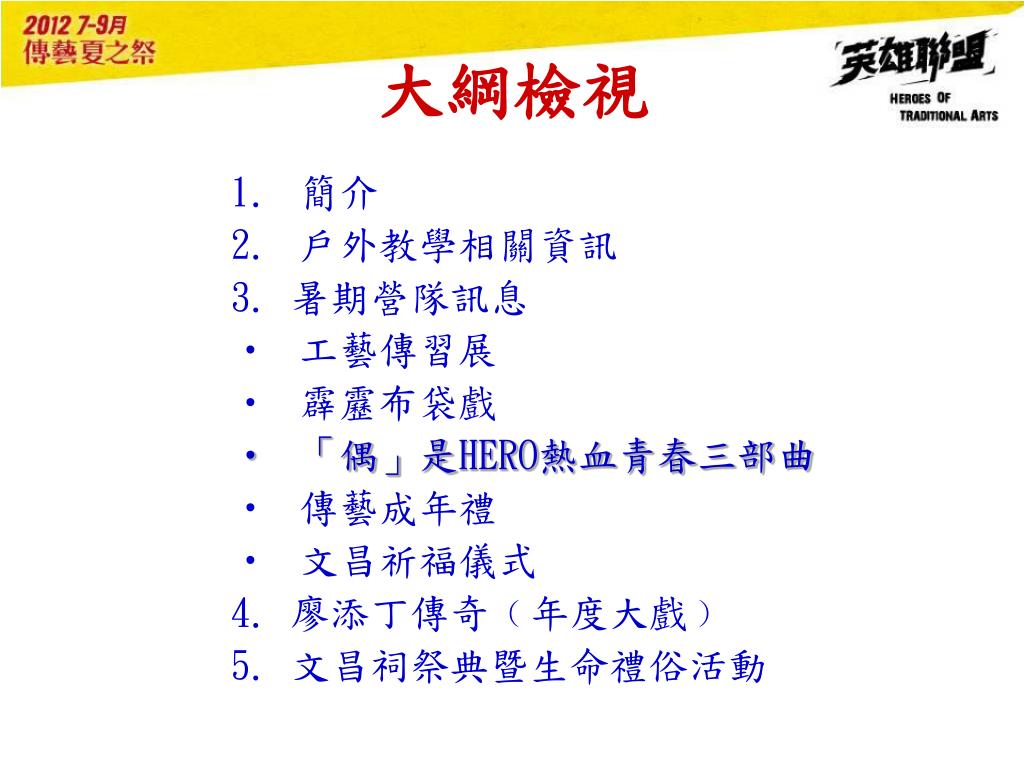 2012 7-9月
傳藝夏之祭

英雄聯盟
HEROES OF TRADITIONAL ARTS

大綱檢視

1. 簡介
2. 戶外教學相關資訊
3. 暑期營隊訊息
• 工藝傳習展
• 霹靂布袋戲
• 「偶」是HERO熱血青春三部曲
• 傳藝成年禮
• 文昌祈福儀式
4. 廖添丁傳奇（年度大戲）
5. 文昌祠祭典暨生命禮俗活動